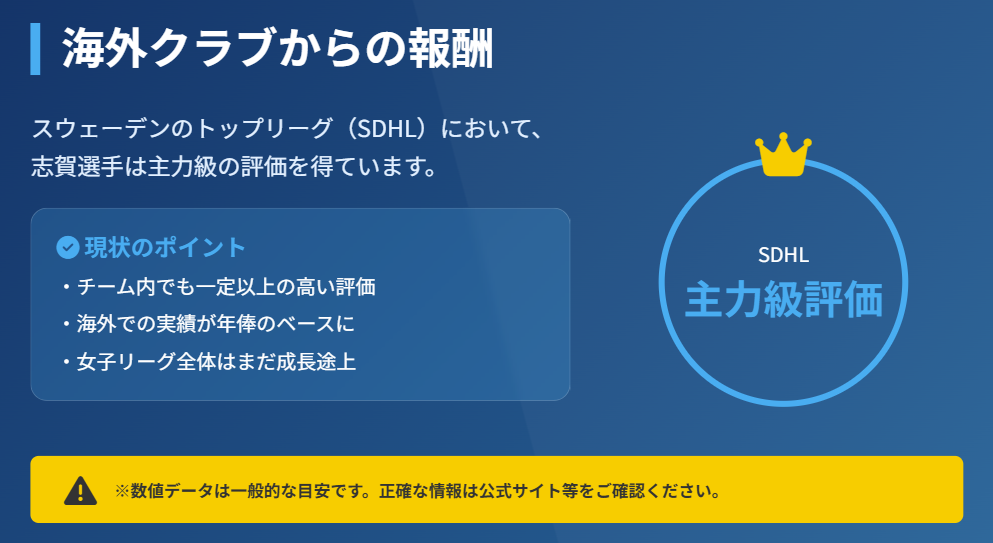 海外クラブからの報酬

スウェーデンのトップリーグ（SDHL）において、志賀選手は主力級の評価を得ています。

現状のポイント
・チーム内でも一定以上の高い評価
・海外での実績が年俸のベースに
・女子リーグ全体はまだ成長途上

SDHL
主力級評価

※数値データは一般的な目安です。正確な情報は公式サイト等をご確認ください。